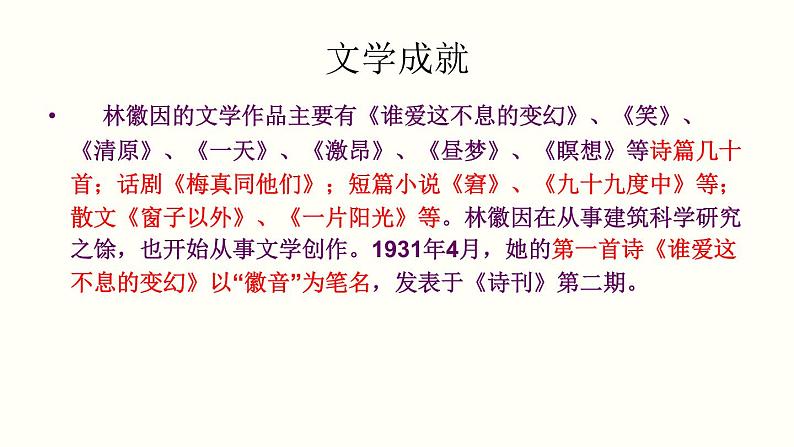 文学成就

• 林徽因的文学作品主要有《谁爱这不息的变幻》、《笑》、《清原》、《一天》、《激昂》、《昼梦》、《瞑想》等诗篇几十首；话剧《梅真同他们》；短篇小说《窘》、《九十九度中》等；散文《窗子以外》、《一片阳光》等。林徽因在从事建筑科学研究之馀，也开始从事文学创作。1931年4月，她的第一首诗《谁爱这不息的变幻》以“徽音”为笔名，发表于《诗刊》第二期。